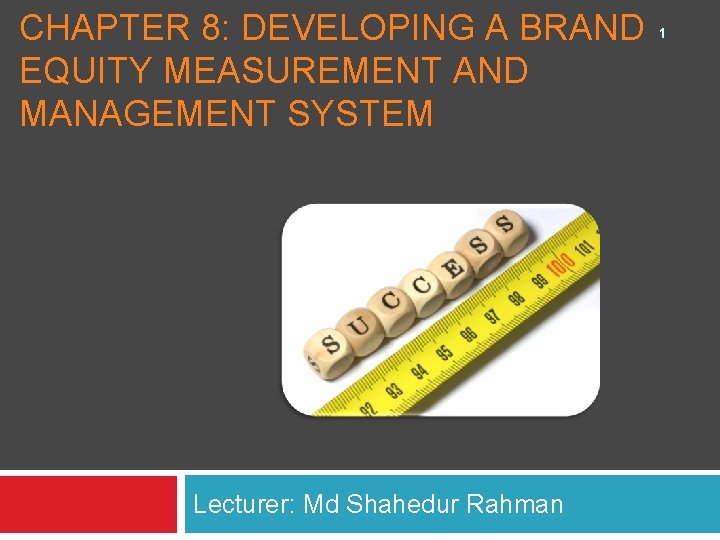 CHAPTER 8: DEVELOPING A BRAND EQUITY MEASUREMENT AND MANAGEMENT SYSTEM

1

SUCCESS

92 93 94 95 96 97 98 99 100 101

Lecturer: Md Shahedur Rahman